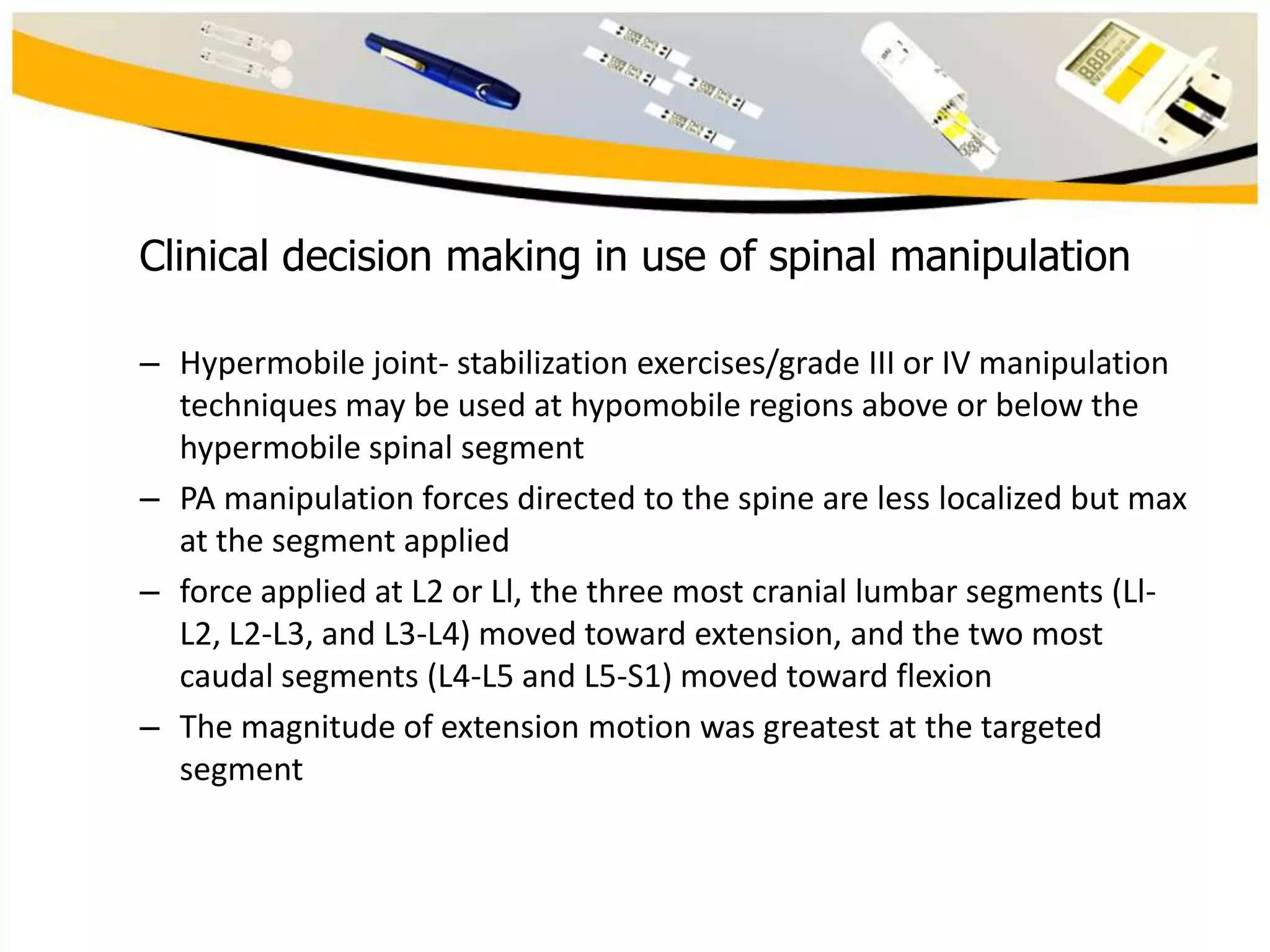 Clinical decision making in use of spinal manipulation

– Hypermobile joint- stabilization exercises/grade III or IV manipulation techniques may be used at hypomobile regions above or below the hypermobile spinal segment

– PA manipulation forces directed to the spine are less localized but max at the segment applied

– force applied at L2 or Ll, the three most cranial lumbar segments (Ll-L2, L2-L3, and L3-L4) moved toward extension, and the two most caudal segments (L4-L5 and L5-S1) moved toward flexion

– The magnitude of extension motion was greatest at the targeted segment